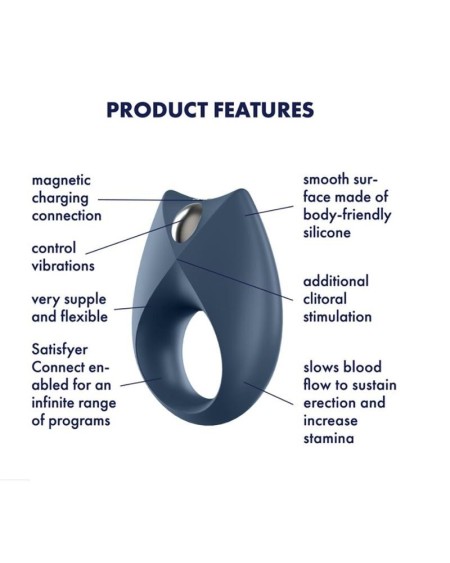 PRODUCT FEATURES

magnetic charging connection

control vibrations

very supple and flexible

Satisfyer Connect enabled for an infinite range of programs

smooth surface made of body-friendly silicone

additional clitoral stimulation

slows blood flow to sustain erection and increase stamina